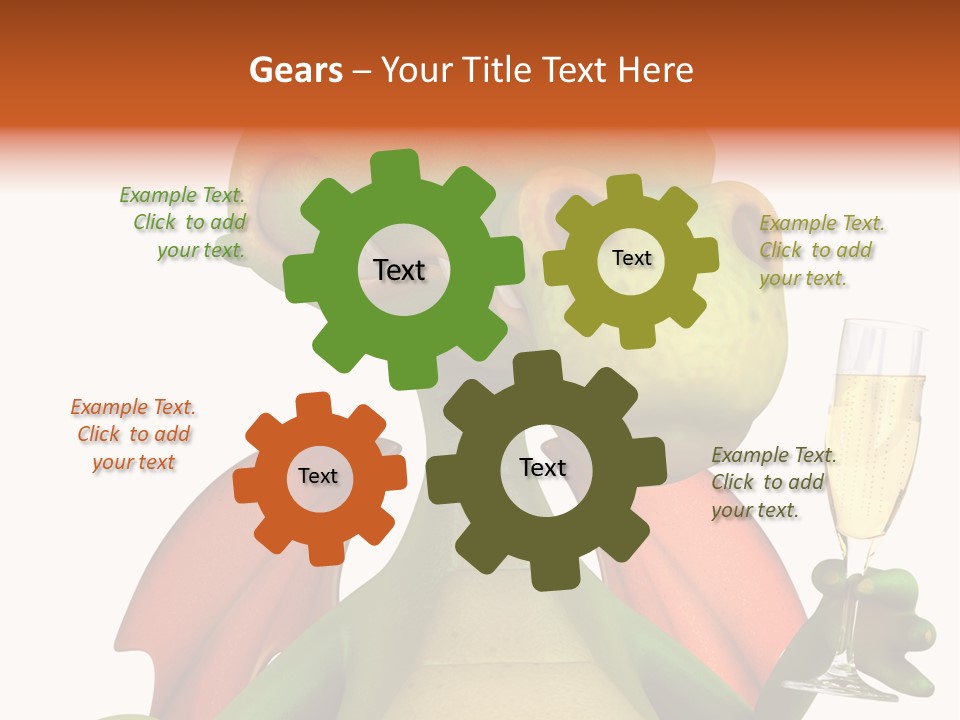 Gears – Your Title Text Here

Example Text. Click to add your text.

Text

Text

Example Text. Click to add your text.

Example Text. Click to add your text

Text

Text

Example Text. Click to add your text.